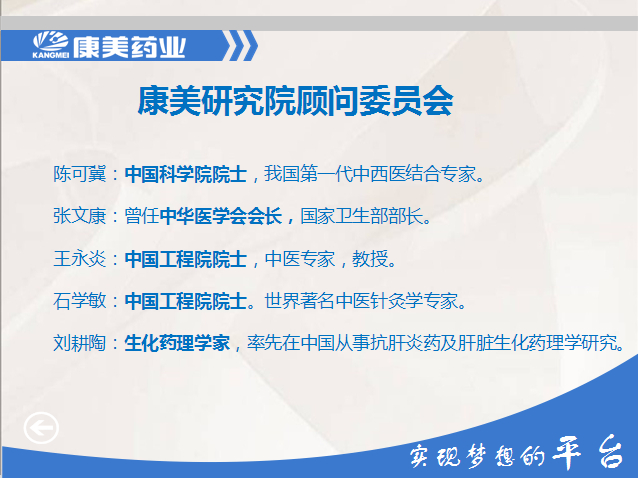 KANGMEI 康美药业

康美研究院顾问委员会

陈可冀：中国科学院院士，我国第一代中西医结合专家。

张文康：曾任中华医学会会长，国家卫生部部长。

王永炎：中国工程院院士，中医专家，教授。

石学敏：中国工程院院士。世界著名中医针灸学专家。

刘耕陶：生化药理学家，率先在中国从事抗肝炎药及肝脏生化药理学研究。

实现梦想的平台